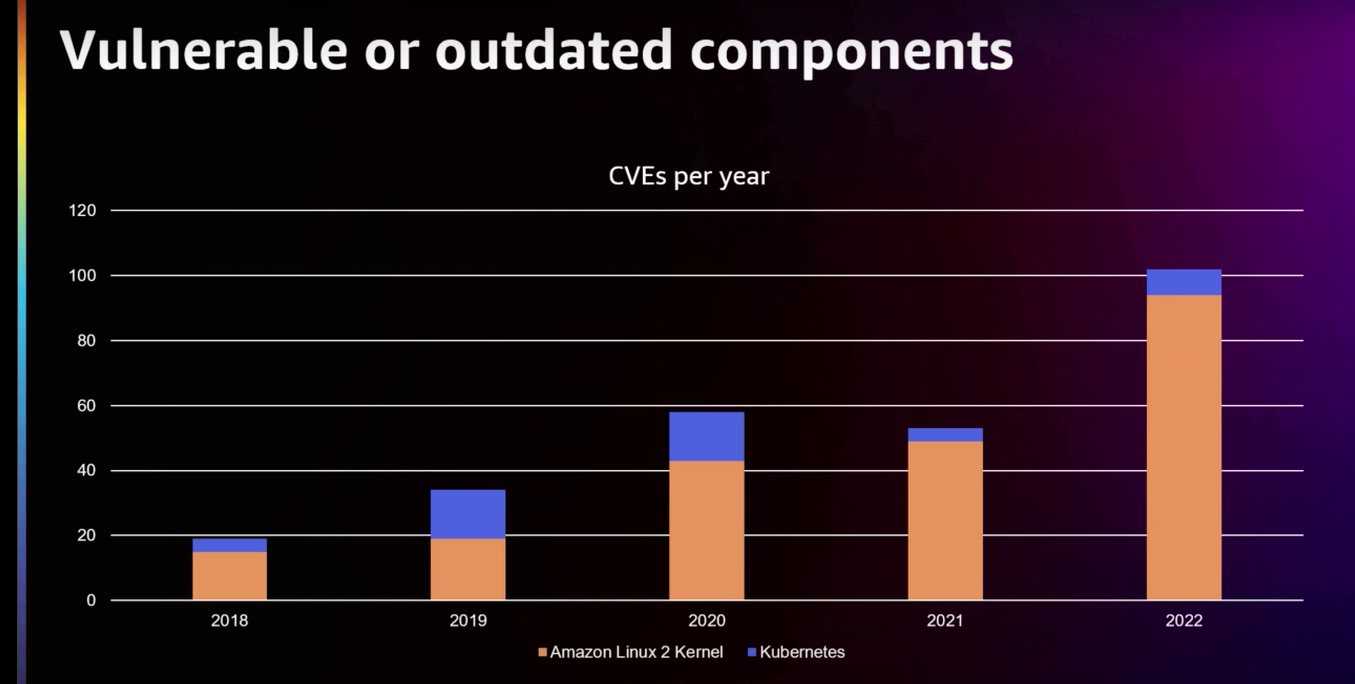 Vulnerable or outdated components

CVEs per year

120
100
80
60
40
20
0

2018
2019
2020
2021
2022

Amazon Linux 2 Kernel
Kubernetes